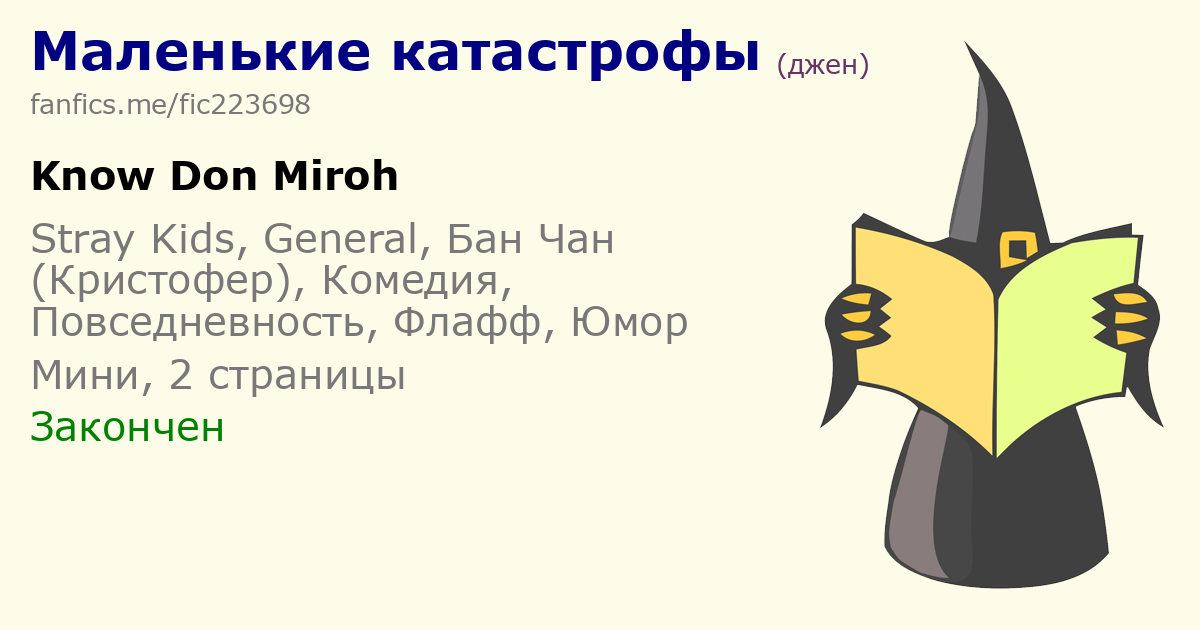 Маленькие катастрофы (джен)
fanfics.me/fic223698

Know Don Miroh

Stray Kids, General, Бан Чан (Кристофер), Комедия, Повседневность, Флафф, Юмор

Мини, 2 страницы

Закончен